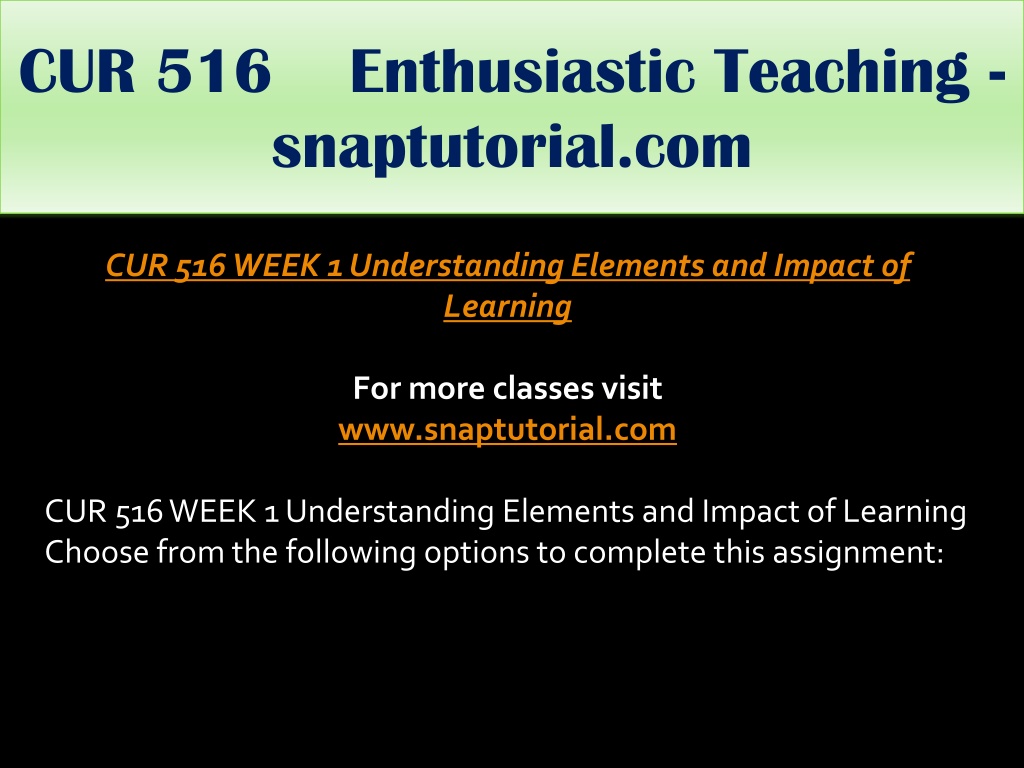 CUR 516 Enthusiastic Teaching - snaptutorial.com

CUR 516 WEEK 1 Understanding Elements and Impact of Learning

For more classes visit
www.snaptutorial.com

CUR 516 WEEK 1 Understanding Elements and Impact of Learning
Choose from the following options to complete this assignment: